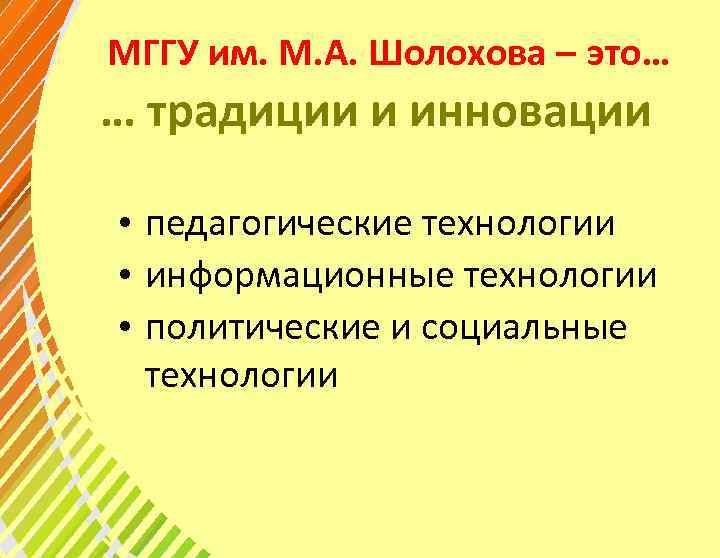 МГГУ им. М.А. Шолохова – это…

… традиции и инновации

• педагогические технологии
• информационные технологии
• политические и социальные технологии